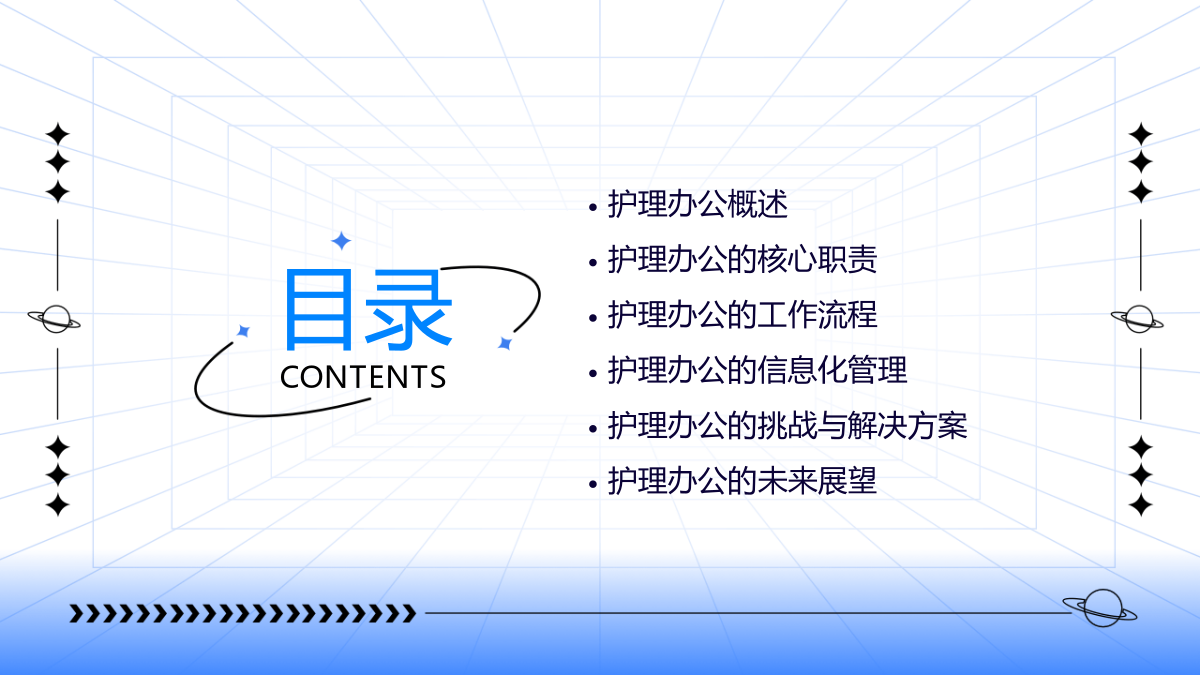 目录
CONTENTS

• 护理办公概述
• 护理办公的核心职责
• 护理办公的工作流程
• 护理办公的信息化管理
• 护理办公的挑战与解决方案
• 护理办公的未来展望